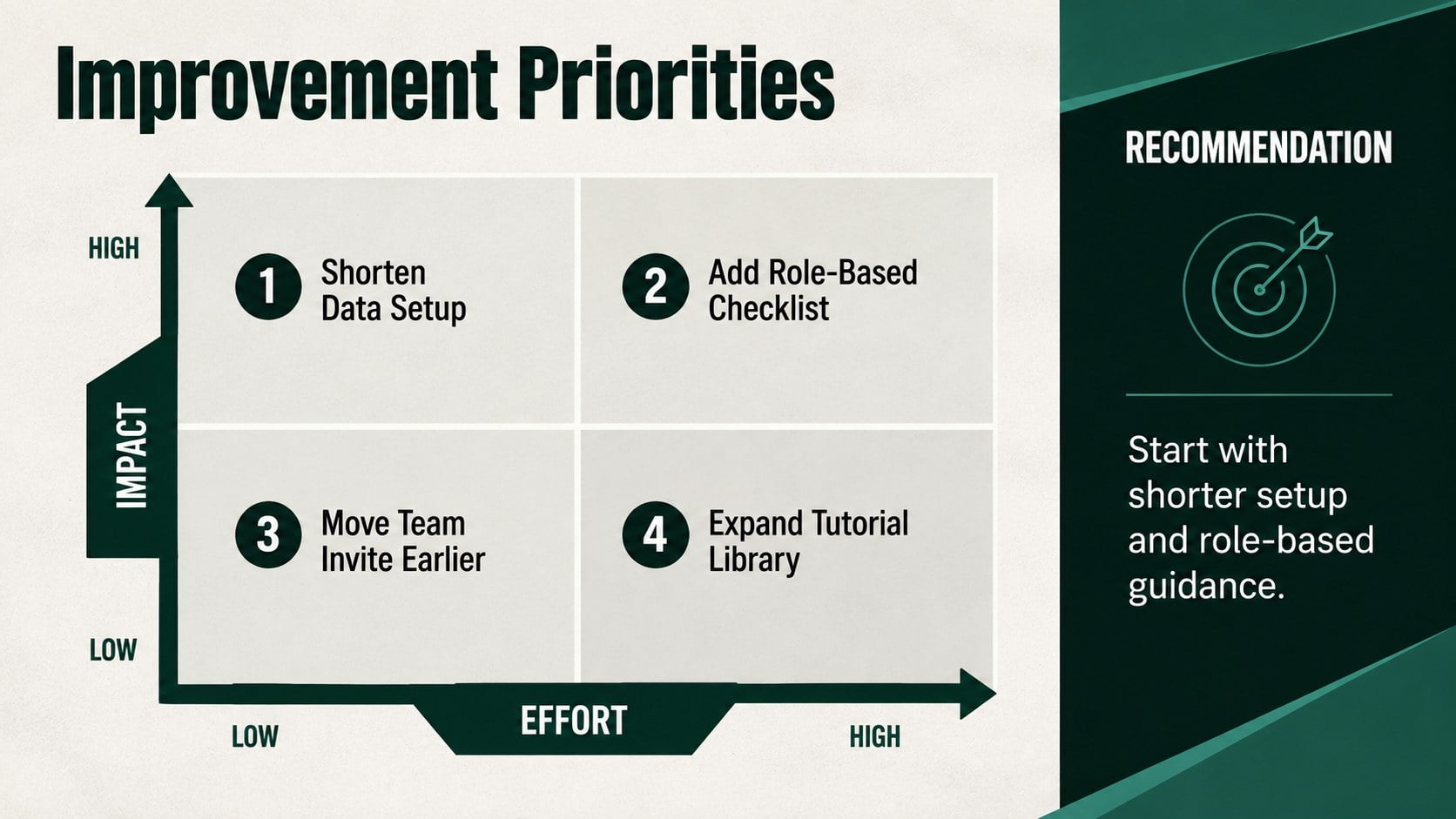 Improvement Priorities

HIGH

IMPACT

LOW

1 Shorten Data Setup

2 Add Role-Based Checklist

3 Move Team Invite Earlier

4 Expand Tutorial Library

LOW

EFFORT

HIGH

RECOMMENDATION

Start with shorter setup and role-based guidance.